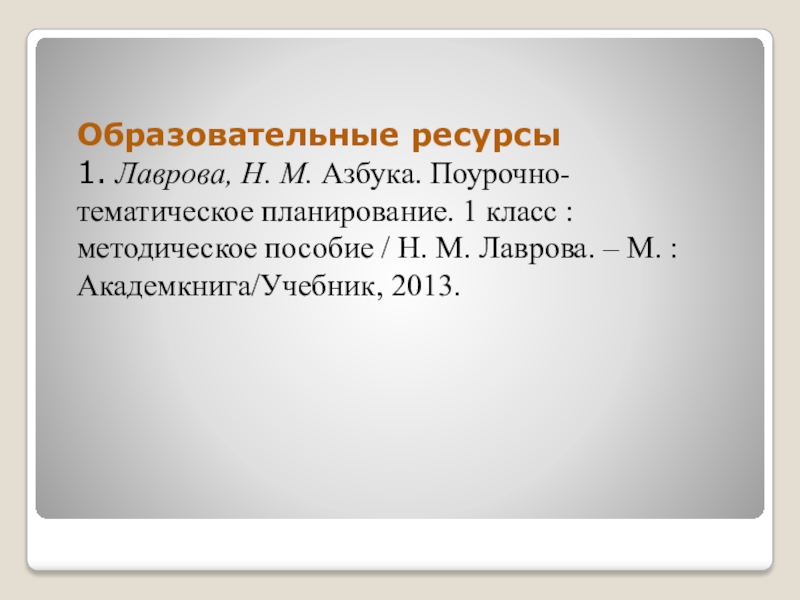 Образовательные ресурсы
1. Лаврова, Н. М. Азбука. Поурочно-тематическое планирование. 1 класс : методическое пособие / Н. М. Лаврова. – М. : Академкнига/Учебник, 2013.